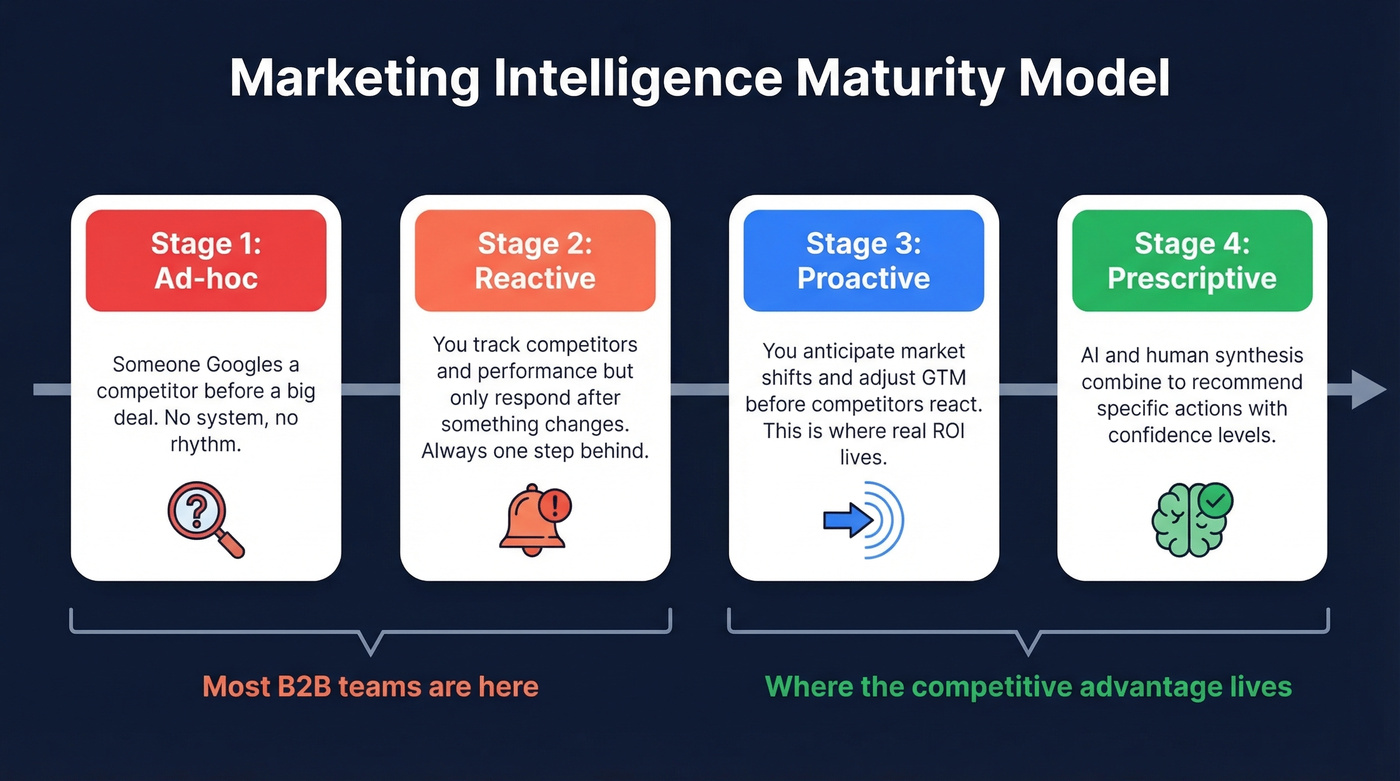 Marketing Intelligence Maturity Model

Stage 1: Ad-hoc

Someone Googles a competitor before a big deal. No system, no rhythm.

Stage 2: Reactive

You track competitors and performance but only respond after something changes. Always one step behind.

Stage 3: Proactive

You anticipate market shifts and adjust GTM before competitors react. This is where real ROI lives.

Stage 4: Prescriptive

AI and human synthesis combine to recommend specific actions with confidence levels.

Most B2B teams are here

Where the competitive advantage lives